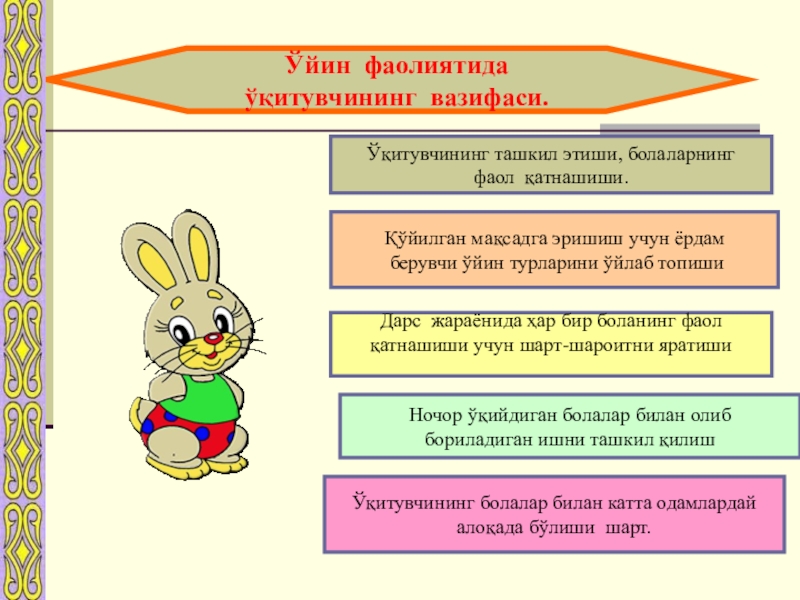 Ўйин фаолиятида ўқитувчининг вазифаси.

Ўқитувчининг ташкил этиши, болаларнинг фаол қатнашиши.

Қўйилган мақсадга эришиш учун ёрдам берувчи ўйин турларини ўйлаб топиши

Дарс жараёнида ҳар бир боланинг фаол қатнашиши учун шарт-шароитни яратиши

Ночор ўқийдиган болалар билан олиб бориладиган ишни ташкил қилиш

Ўқитувчининг болалар билан катта одамлардай алоқада бўлиши шарт.